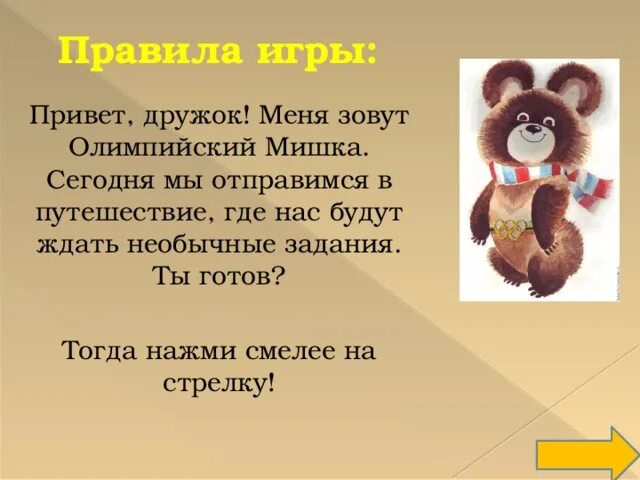 Правила игры:

Привет, дружок! Меня зовут Олимпийский Мишка. Сегодня мы отправимся в путешествие, где нас будут ждать необычные задания. Ты готов?

Тогда нажми смелее на стрелку!